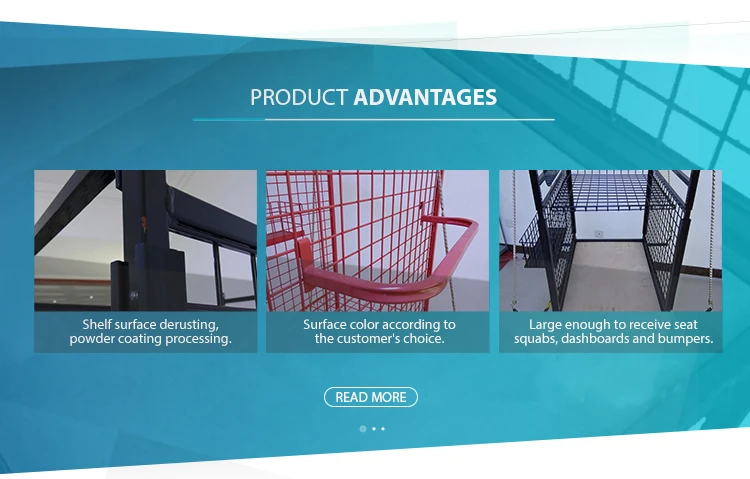 PRODUCT ADVANTAGES

Shelf surface derusting, powder coating processing.

Surface color according to the customer's choice.

Large enough to receive seat squabs, dashboards and bumpers.

READ MORE